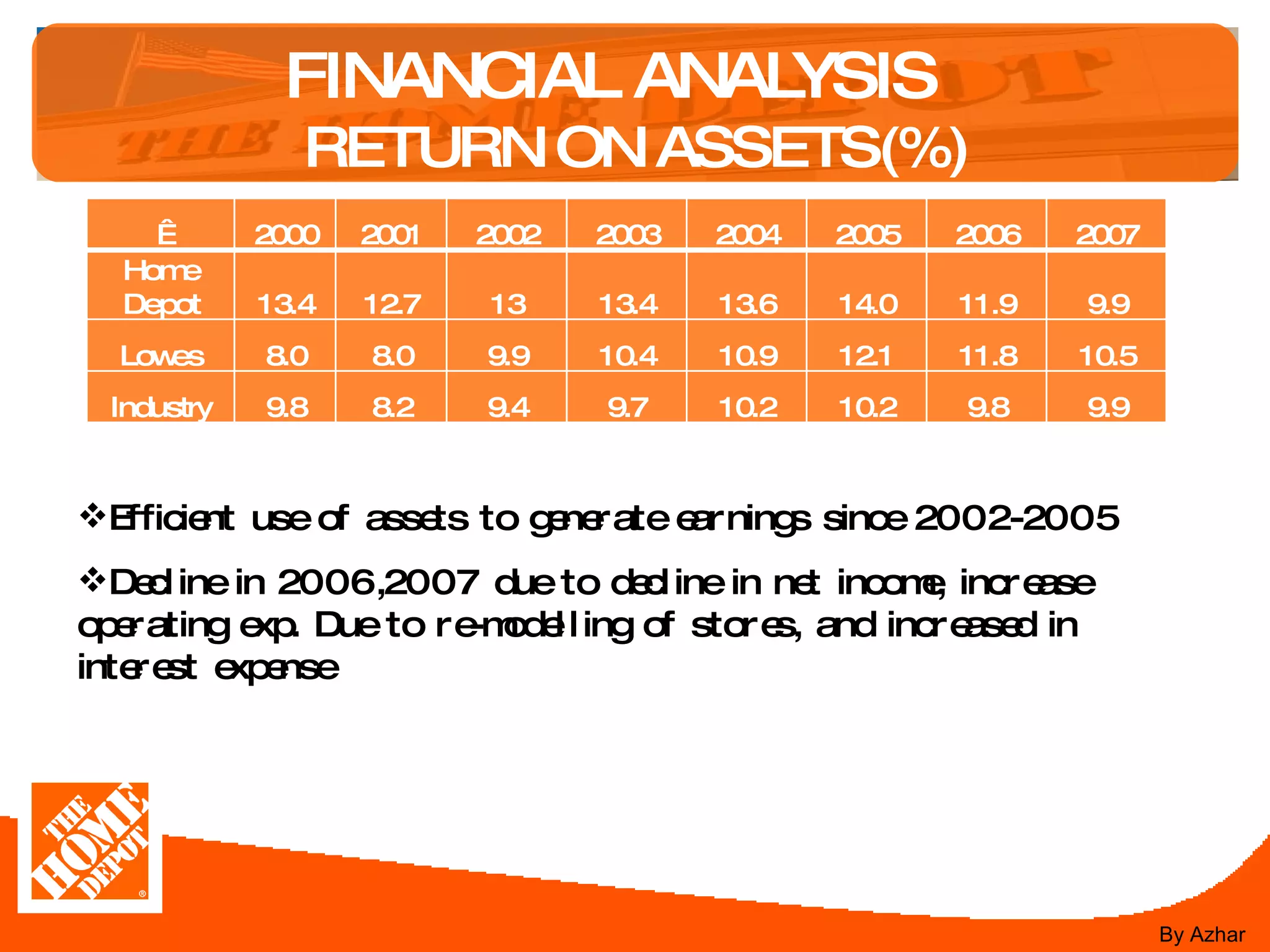 FINANCIAL ANALYSIS
RETURN ON ASSETS(%)

| Ê | 2000 | 2001 | 2002 | 2003 | 2004 | 2005 | 2006 | 2007 |
|---|---|---|---|---|---|---|---|---|
| Home Depot | 13.4 | 12.7 | 13 | 13.4 | 13.6 | 14.0 | 11.9 | 9.9 |
| Lowes | 8.0 | 8.0 | 9.9 | 10.4 | 10.9 | 12.1 | 11.8 | 10.5 |
| Industry | 9.8 | 8.2 | 9.4 | 9.7 | 10.2 | 10.2 | 9.8 | 9.9 |

❖Efficient use of assets to generate earnings since 2002-2005

❖Decline in 2006,2007 due to decline in net income, increase operating exp. Due to re-modelling of stores, and increased in interest expense

THE HOME DEPOT ®

By Azhar